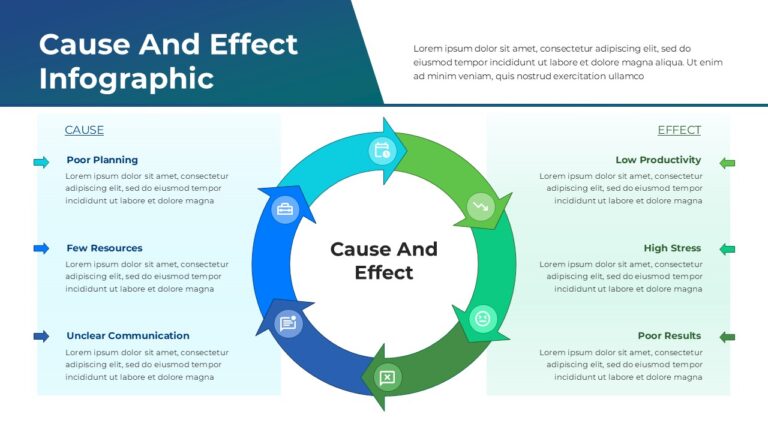 Cause And Effect Infographic

Lorem ipsum dolor sit amet, consectetur adipiscing elit, sed do eiusmod tempor incididunt ut labore et dolore magna aliqua. Ut enim ad minim veniam, quis nostrud exercitation ullamco

CAUSE

Poor Planning

Lorem ipsum dolor sit amet, consectetur adipiscing elit, sed do eiusmod tempor incididunt ut labore et dolore magna

Few Resources

Lorem ipsum dolor sit amet, consectetur adipiscing elit, sed do eiusmod tempor incididunt ut labore et dolore magna

Unclear Communication

Lorem ipsum dolor sit amet, consectetur adipiscing elit, sed do eiusmod tempor incididunt ut labore et dolore magna

Cause And Effect

EFFECT

Low Productivity

Lorem ipsum dolor sit amet, consectetur adipiscing elit, sed do eiusmod tempor incididunt ut labore et dolore magna

High Stress

Lorem ipsum dolor sit amet, consectetur adipiscing elit, sed do eiusmod tempor incididunt ut labore et dolore magna

Poor Results

Lorem ipsum dolor sit amet, consectetur adipiscing elit, sed do eiusmod tempor incididunt ut labore et dolore magna